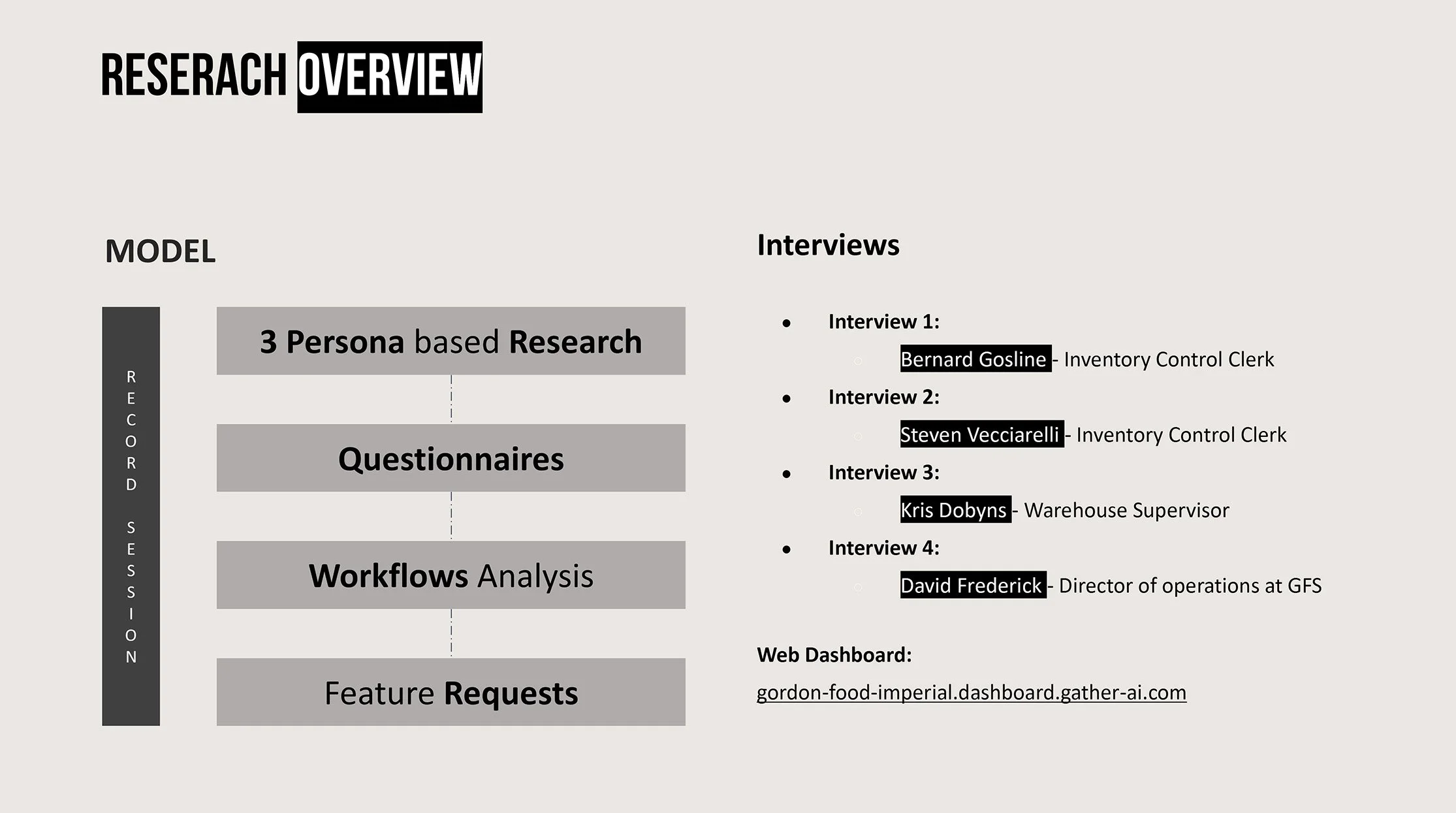 RESERACH OVERVIEW

MODEL

RECORD SESSION

3 Persona based Research

Questionnaires

Workflows Analysis

Feature Requests

Interviews

- Interview 1:
  - Bernard Gosline - Inventory Control Clerk
- Interview 2:
  - Steven Vecciarelli - Inventory Control Clerk
- Interview 3:
  - Kris Dobyns - Warehouse Supervisor
- Interview 4:
  - David Frederick - Director of operations at GFS

Web Dashboard:

gordon-food-imperial.dashboard.gather-ai.com